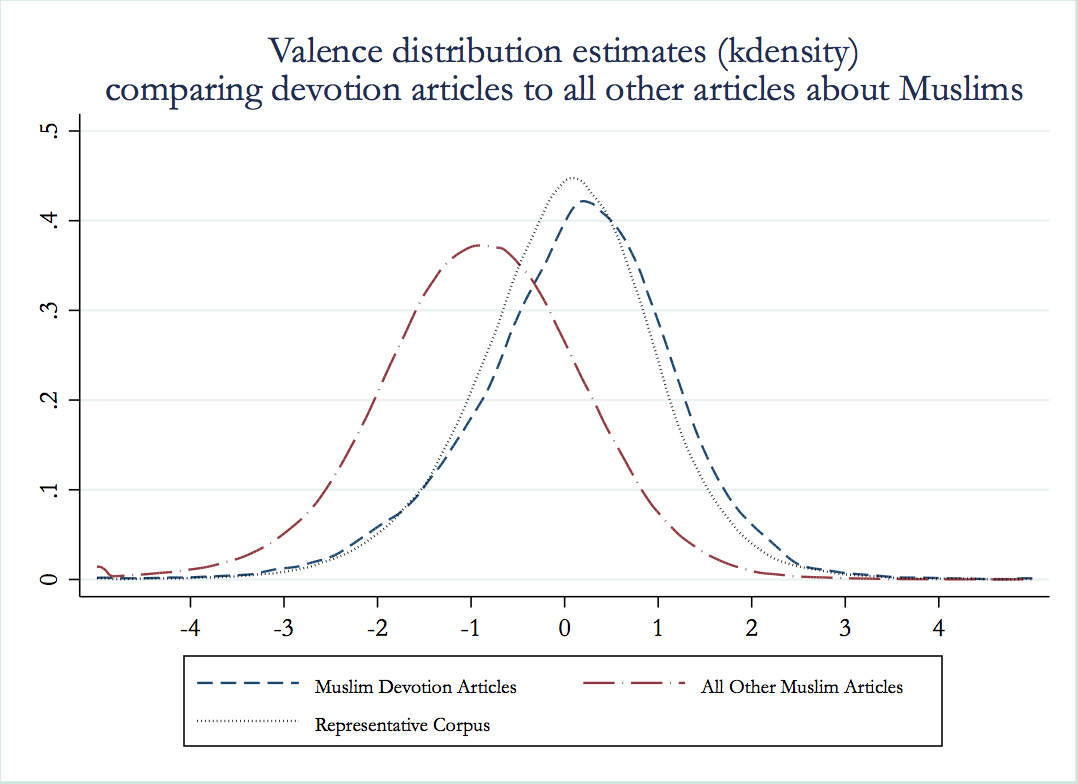 Valence distribution estimates (kdensity)
comparing devotion articles to all other articles about Muslims

.5
.4
.3
.2
.1
0

-4
-3
-2
-1
0
1
2
3
4

Muslim Devotion Articles
All Other Muslim Articles
Representative Corpus